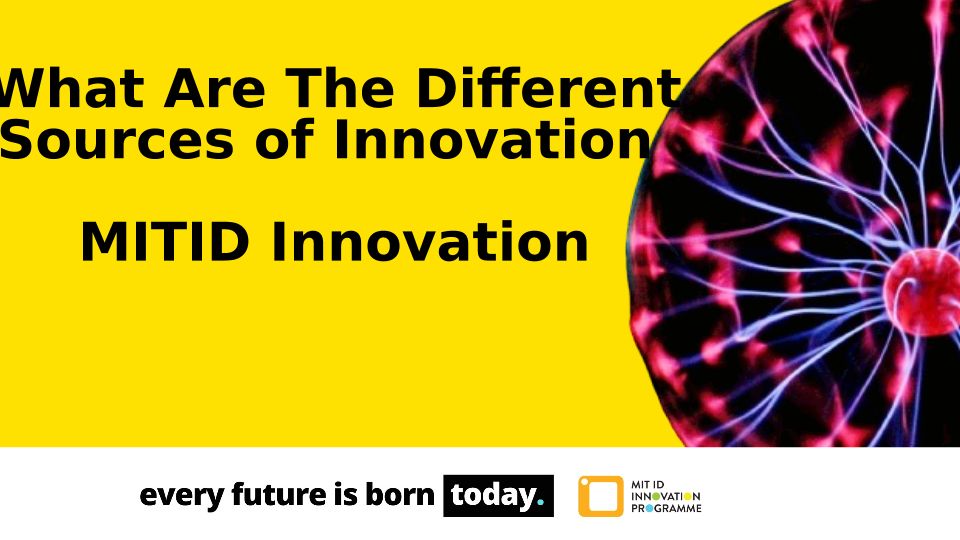 What Are The Different Sources of Innovation

MITID Innovation

every future is born today.

MIT ID INNOVATION PROGRAMME